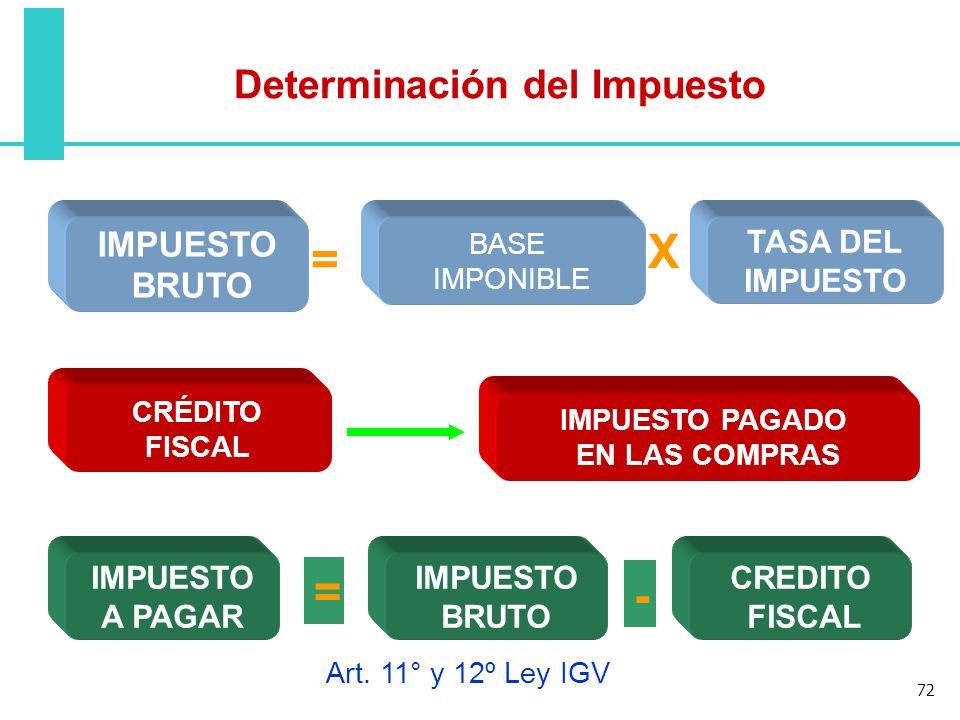 Determinación del Impuesto

IMPUESTO BRUTO = BASE IMPONIBLE X TASA DEL IMPUESTO

CRÉDITO FISCAL

IMPUESTO PAGADO EN LAS COMPRAS

IMPUESTO A PAGAR = IMPUESTO BRUTO - CREDITO FISCAL

Art. 11° y 12º Ley IGV

72